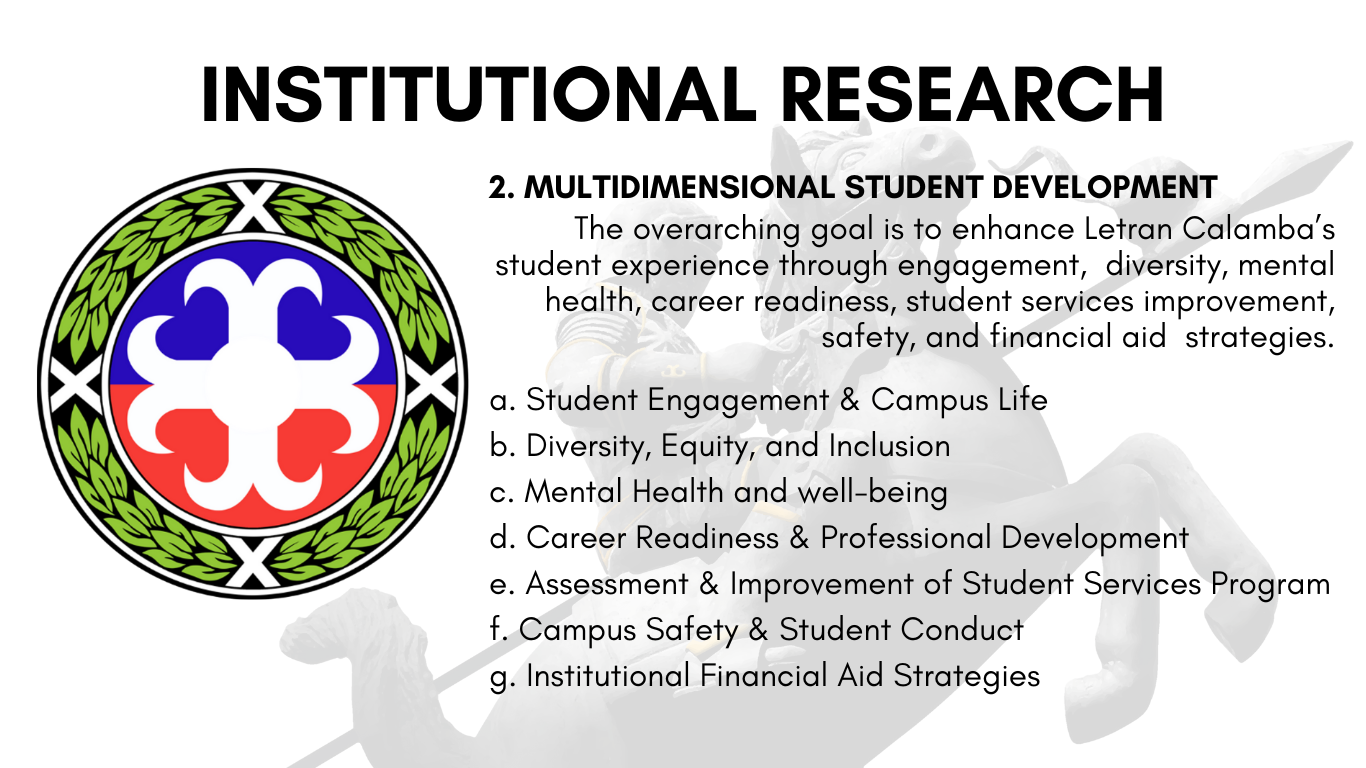 INSTITUTIONAL RESEARCH

2. MULTIDIMENSIONAL STUDENT DEVELOPMENT

The overarching goal is to enhance Letran Calamba's student experience through engagement, diversity, mental health, career readiness, student services improvement, safety, and financial aid strategies.

a. Student Engagement & Campus Life
b. Diversity, Equity, and Inclusion
c. Mental Health and well-being
d. Career Readiness & Professional Development
e. Assessment & Improvement of Student Services Program
f. Campus Safety & Student Conduct
g. Institutional Financial Aid Strategies